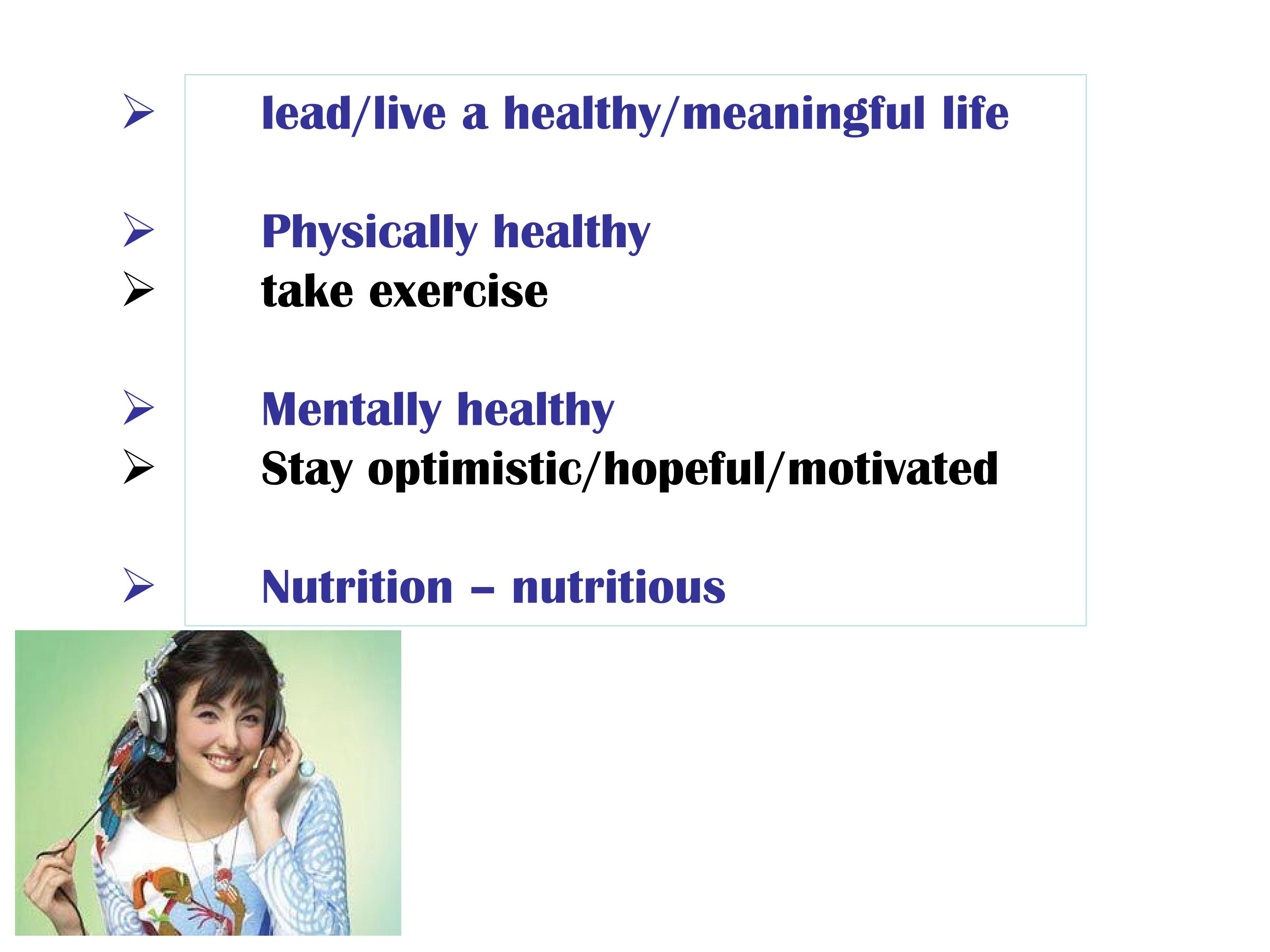 ➢ lead/live a healthy/meaningful life

➢ Physically healthy
➢ take exercise

➢ Mentally healthy
➢ Stay optimistic/hopeful/motivated

➢ Nutrition – nutritious